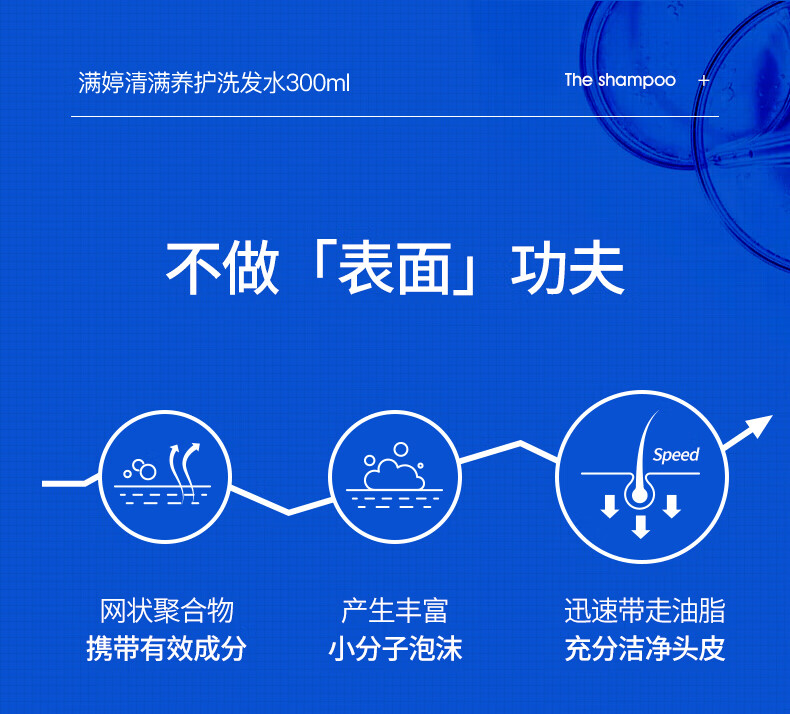 满婷清满养护洗发水300ml

The shampoo +

不做「表面」功夫

Speed

网状聚合物
携带有效成分

产生丰富
小分子泡沫

迅速带走油脂
充分洁净头皮